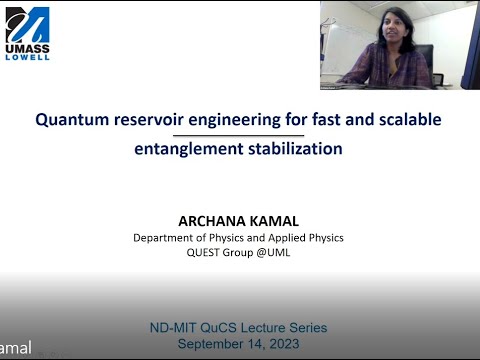 UMASS LOWELL

Quantum reservoir engineering for fast and scalable entanglement stabilization

ARCHANA KAMAL
Department of Physics and Applied Physics
QUEST Group @UML

ND-MIT QuCS Lecture Series
September 14, 2023

amal